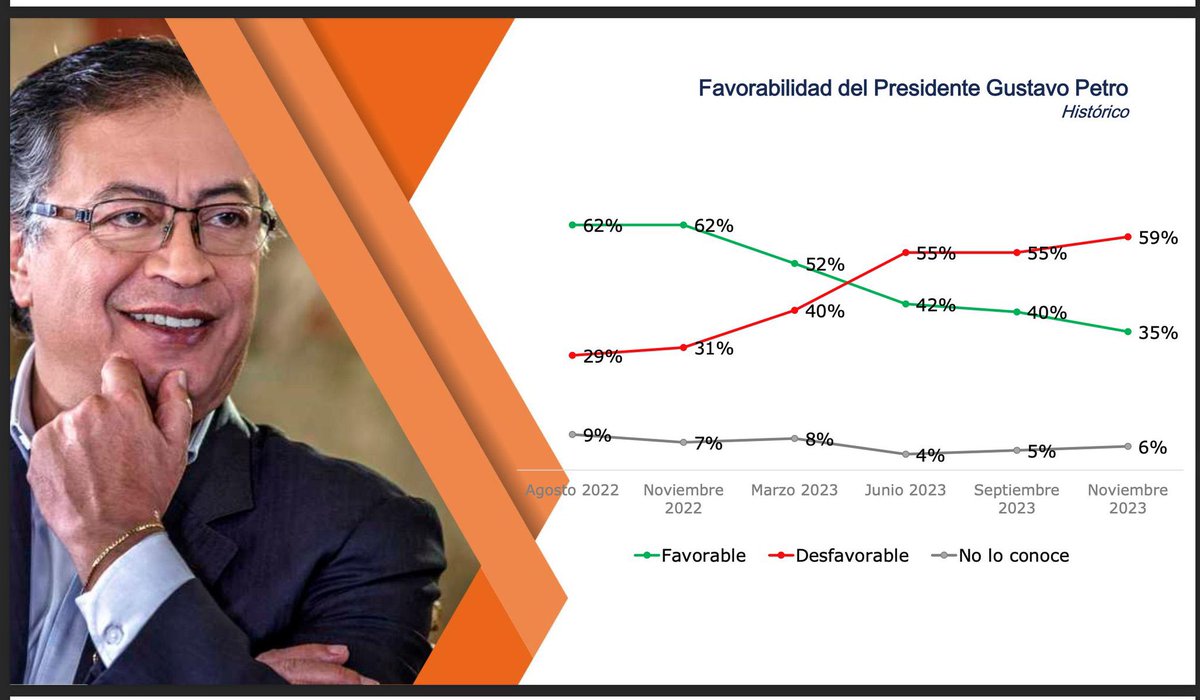 Favorabilidad del Presidente Gustavo Petro
Histórico

62%
62%
52%
42%
40%
35%
29%
31%
40%
55%
55%
59%
9%
7%
8%
4%
5%
6%

Agosto 2022
Noviembre 2022
Marzo 2023
Junio 2023
Septiembre 2023
Noviembre 2023

Favorable
Desfavorable
No lo conoce